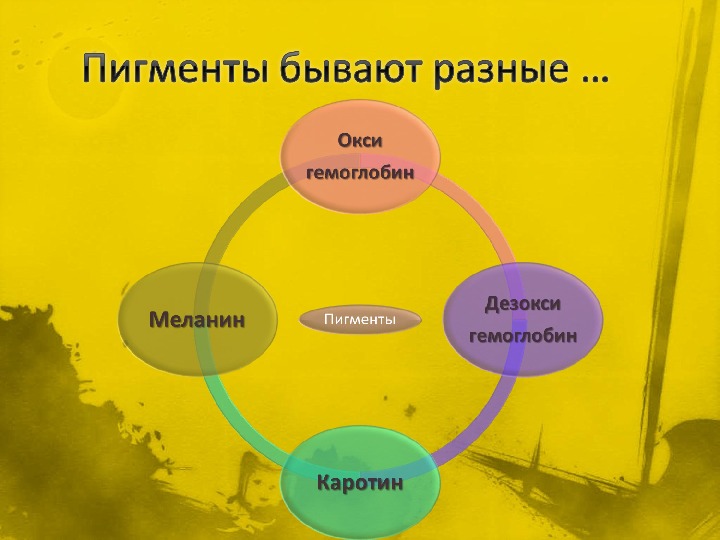 Пигменты бывают разные …

Окси гемоглобин

Меланин

Пигменты

Дезокси гемоглобин

Каротин